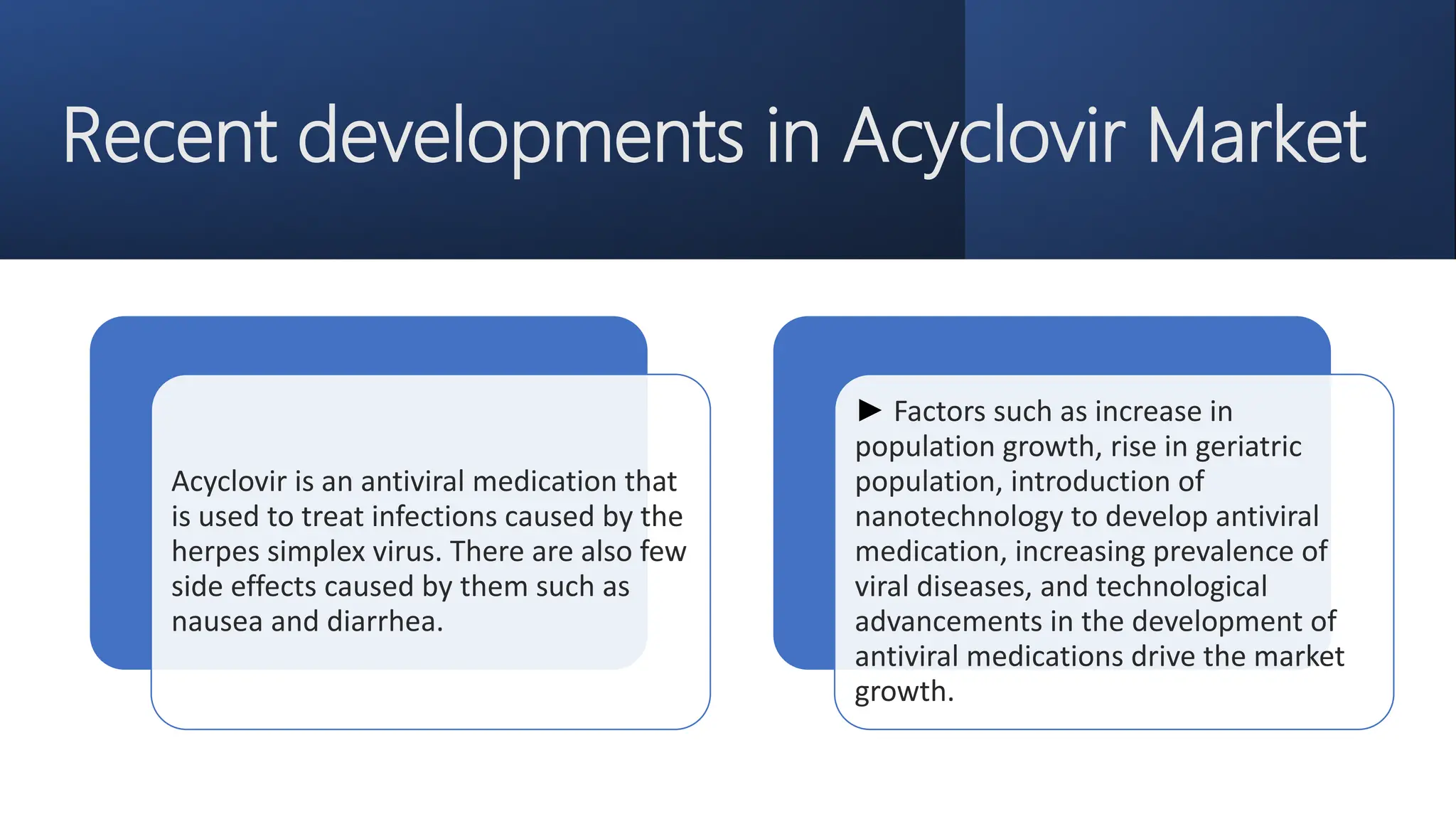 Recent developments in Acyclovir Market

Acyclovir is an antiviral medication that is used to treat infections caused by the herpes simplex virus. There are also few side effects caused by them such as nausea and diarrhea.

► Factors such as increase in population growth, rise in geriatric population, introduction of nanotechnology to develop antiviral medication, increasing prevalence of viral diseases, and technological advancements in the development of antiviral medications drive the market growth.